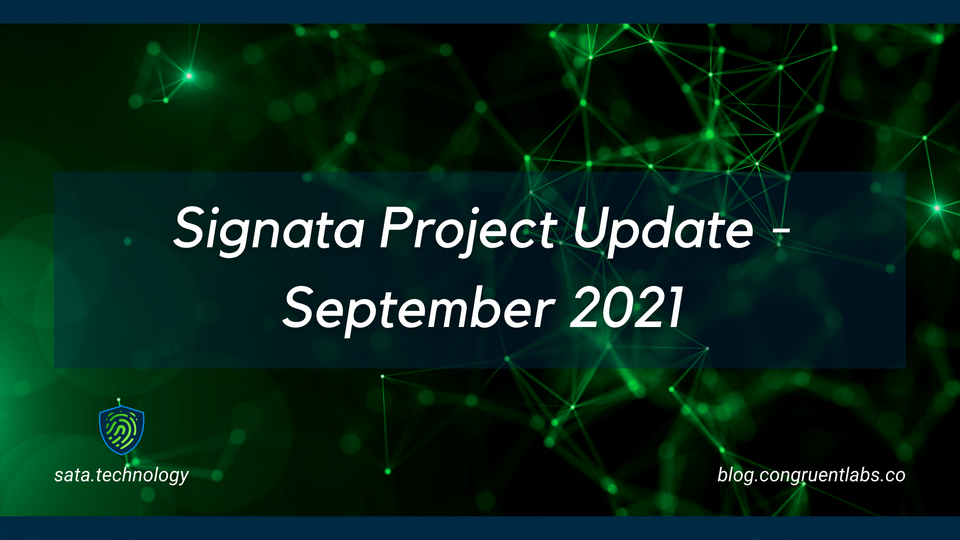 Signata Project Update - September 2021

sata.technology

blog.congruentlabs.co